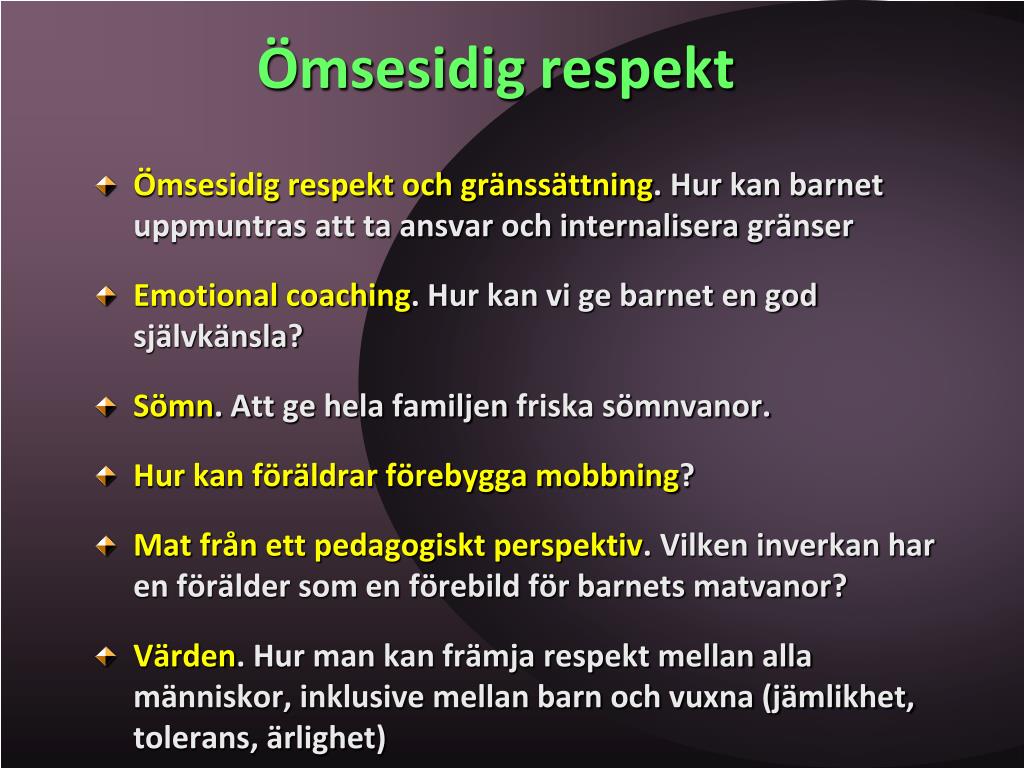 Ömsesidig respekt

Ömsesidig respekt och gränssättning. Hur kan barnet uppmuntras att ta ansvar och internalisera gränser

Emotional coaching. Hur kan vi ge barnet en god självkänsla?

Sömn. Att ge hela familjen friska sömnvanor.

Hur kan föräldrar förebygga mobbning?

Mat från ett pedagogiskt perspektiv. Vilken inverkan har en förälder som en förebild för barnets matvanor?

Värden. Hur man kan främja respekt mellan alla människor, inklusive mellan barn och vuxna (jämlikhet, tolerans, ärlighet)